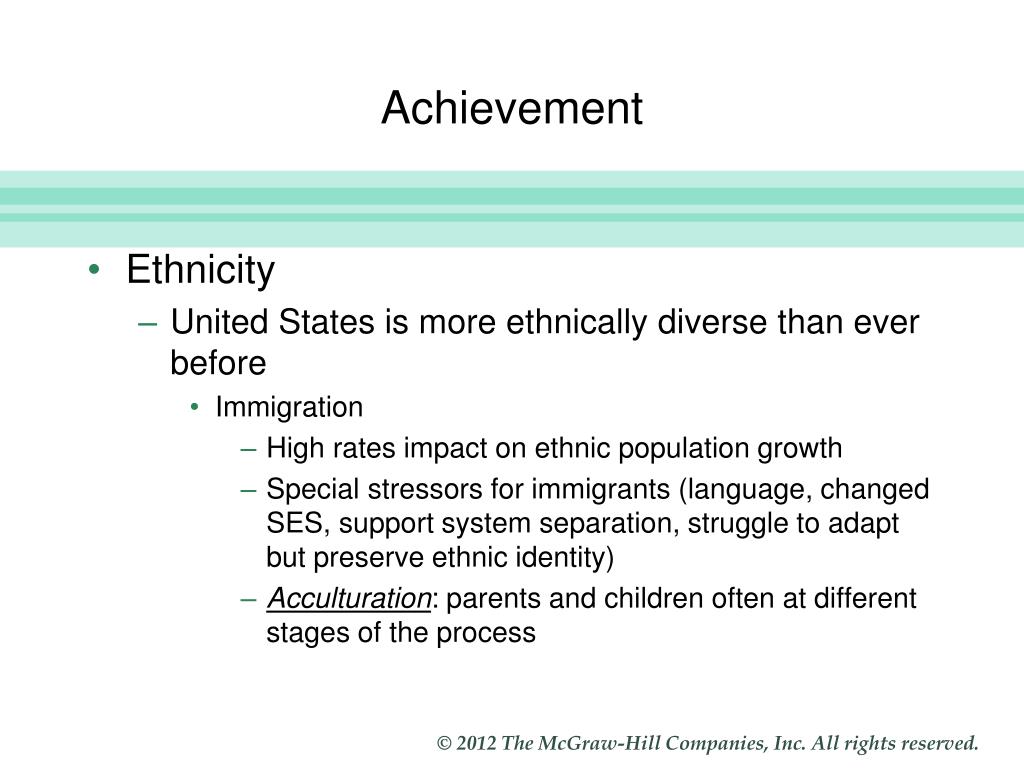 Achievement

• Ethnicity
– United States is more ethnically diverse than ever before
• Immigration
– High rates impact on ethnic population growth
– Special stressors for immigrants (language, changed SES, support system separation, struggle to adapt but preserve ethnic identity)
– Acculturation: parents and children often at different stages of the process

© 2012 The McGraw-Hill Companies, Inc. All rights reserved.